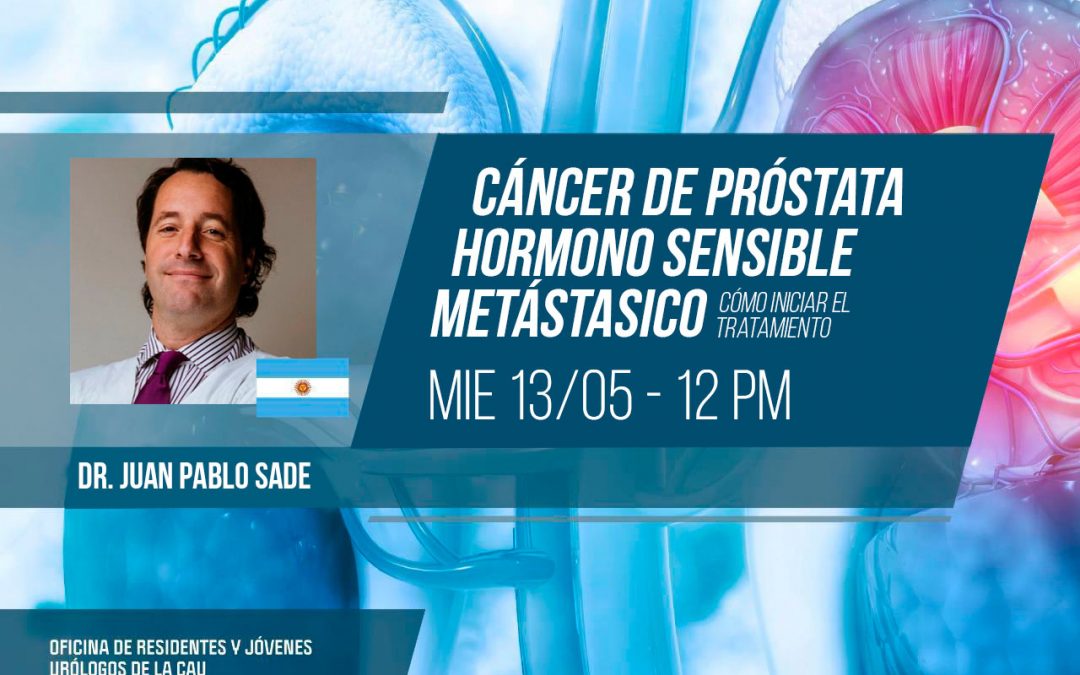 CÁNCER DE PRÓSTATA HORMONO SENSIBLE METÁSTASICO CÓMO INICIAR EL TRATAMIENTO

MIE 13/05 - 12 PM

DR. JUAN PABLO SADE

OFICINA DE RESIDENTES Y JÓVENES URÓLOGOS DE LA CAU